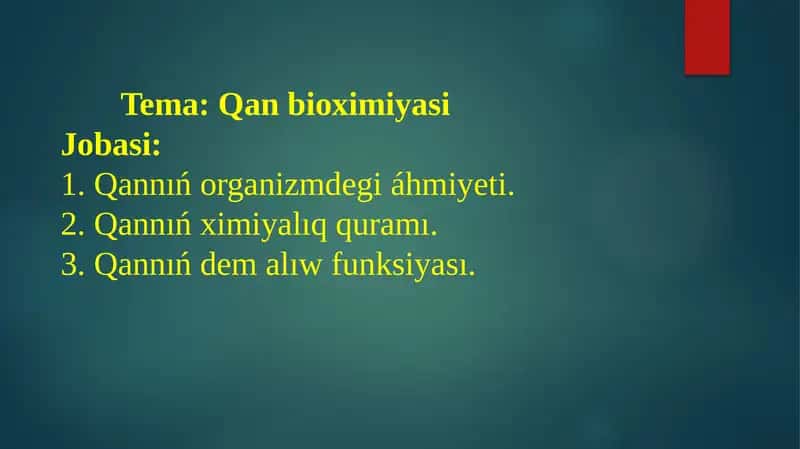 Tema: Qan bioximiyasi
Jobasi:
1. Qannıń organizmdegi áhmiyeti.
2. Qannıń ximiyalıq quramı.
3. Qannıń dem alıw funksiyası.